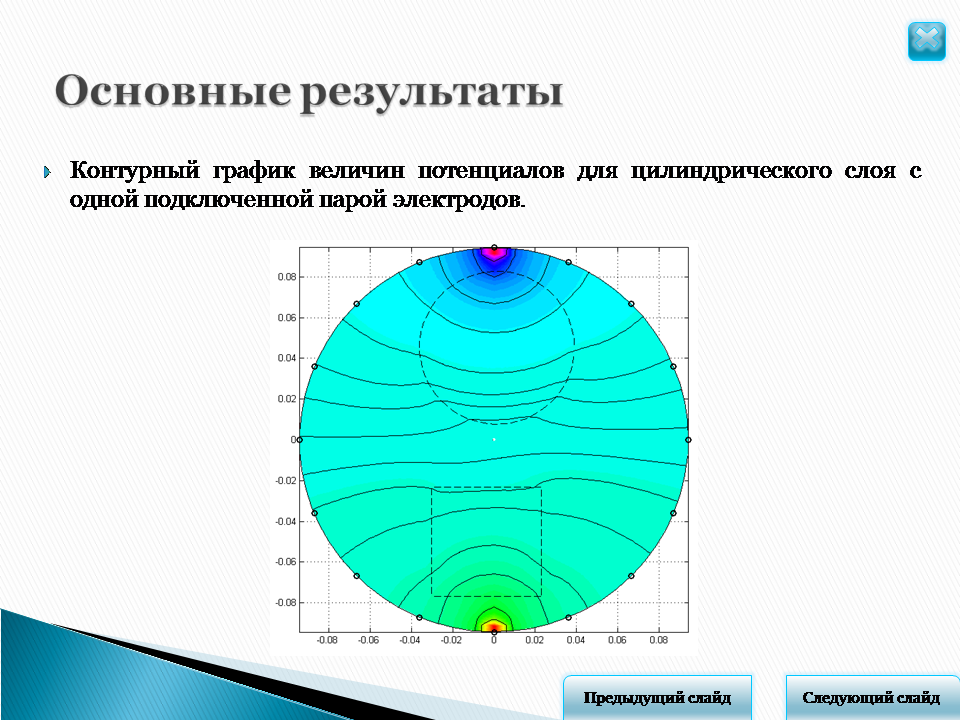 Основные результаты

Контурный график величин потенциалов для цилиндрического слоя с одной подключенной парой электродов.

0.08
0.06
0.04
0.02
0
-0.02
-0.04
-0.06
-0.08

-0.08 -0.06 -0.04 -0.02 0 0.02 0.04 0.06 0.08

Предыдущий слайд

Следующий слайд